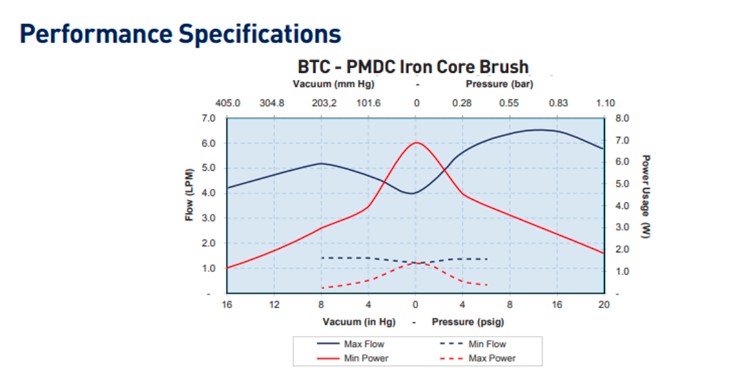 Performance Specifications

BTC - PMDC Iron Core Brush

Vacuum (mm Hg) - Pressure (bar)

405.0 304.8 203,2 101.6 0 0.28 0.55 0.83 1.10

Flow (LPM)

7.0
6.0
5.0
4.0
3.0
2.0
1.0
-

Power Usage (W)

8.0
7.0
6.0
5.0
4.0
3.0
2.0
1.0
-

16 12 8 4 0 4 8 16 20

Vacuum (in Hg) - Pressure (psig)

Max Flow
Min Flow
Min Power
Max Power